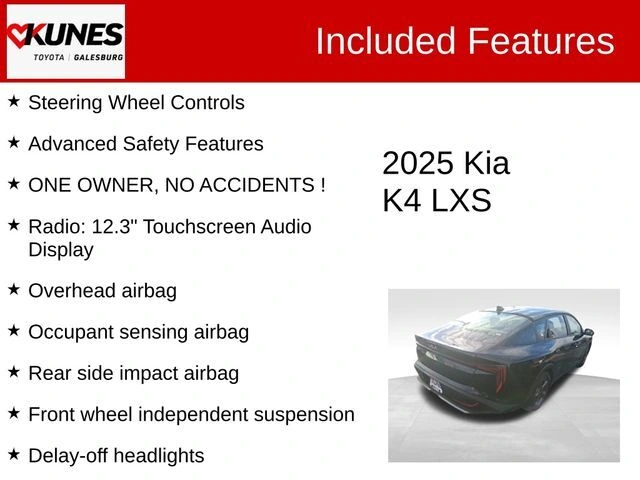 KUNES
TOYOTA | GALESBURG

Included Features

★ Steering Wheel Controls

★ Advanced Safety Features

★ ONE OWNER, NO ACCIDENTS !

★ Radio: 12.3" Touchscreen Audio Display

★ Overhead airbag

★ Occupant sensing airbag

★ Rear side impact airbag

★ Front wheel independent suspension

★ Delay-off headlights

2025 Kia
K4 LXS